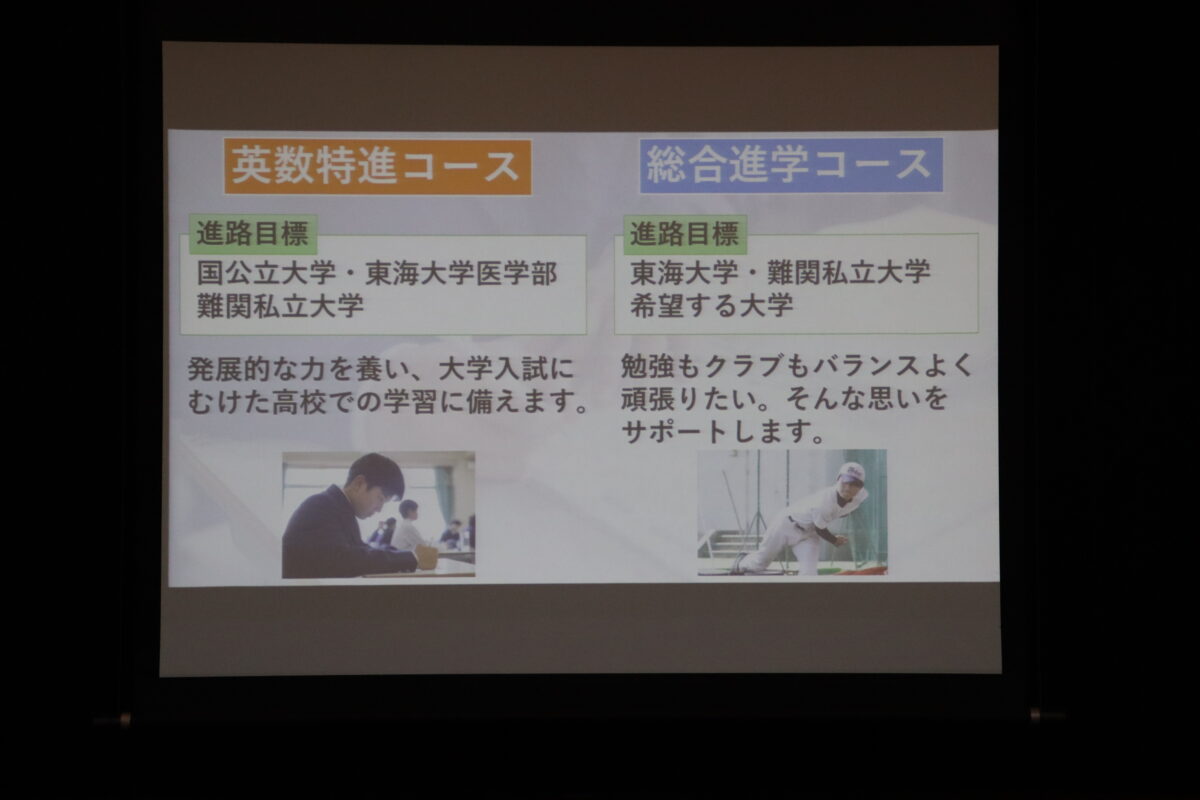 英数特進コース

進路目標
国公立大学・東海大学医学部
難関私立大学

発展的な力を養い、大学入試にむけた高校での学習に備えます。

総合進学コース

進路目標
東海大学・難関私立大学
希望する大学

勉強もクラブもバランスよく頑張りたい。そんな思いをサポートします。